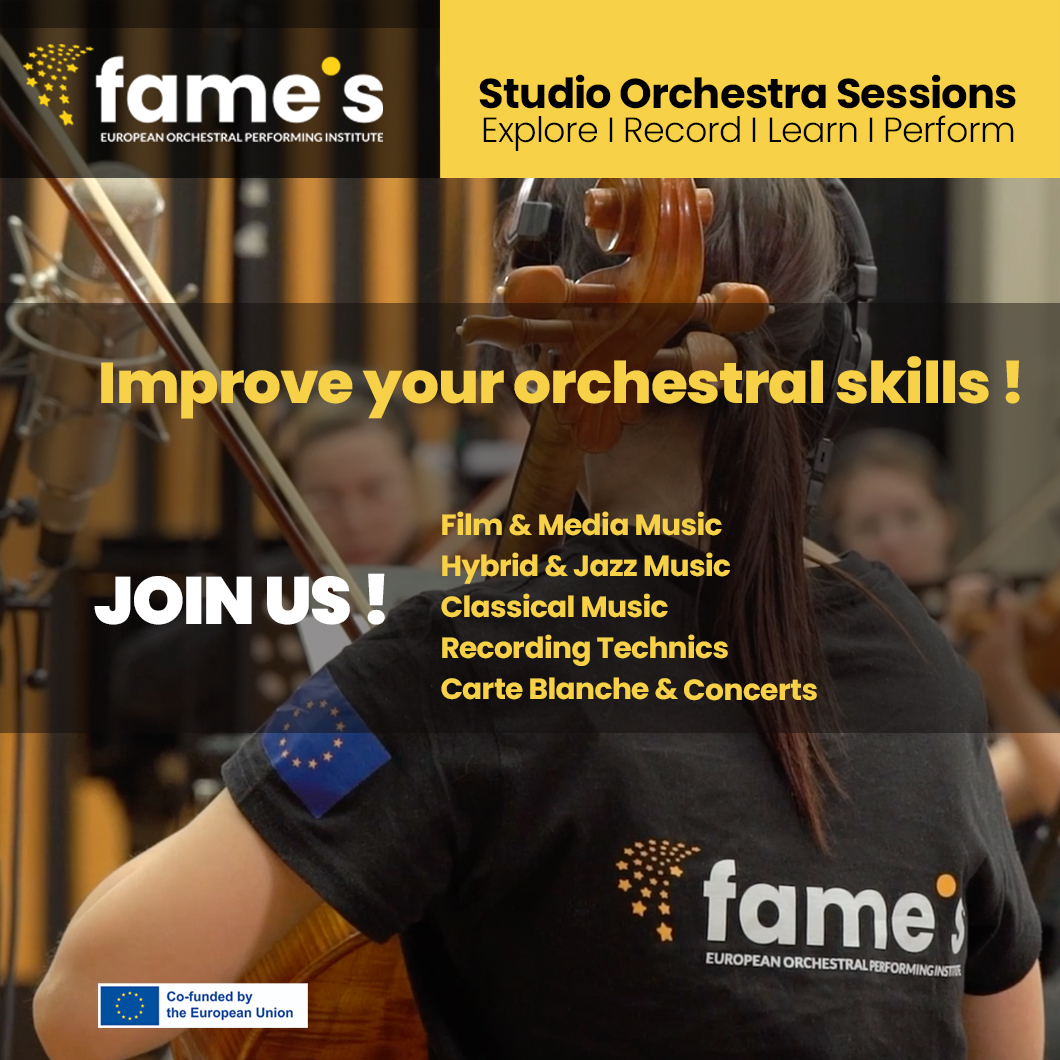 fame's
EUROPEAN ORCHESTRAL PERFORMING INSTITUTE

Studio Orchestra Sessions
Explore I Record I Learn I Perform

Improve your orchestral skills !

JOIN US !

Film & Media Music
Hybrid & Jazz Music
Classical Music
Recording Technics
Carte Blanche & Concerts

fame's
EUROPEAN ORCHESTRAL PERFORMING INSTITUTE

Co-funded by the European Union